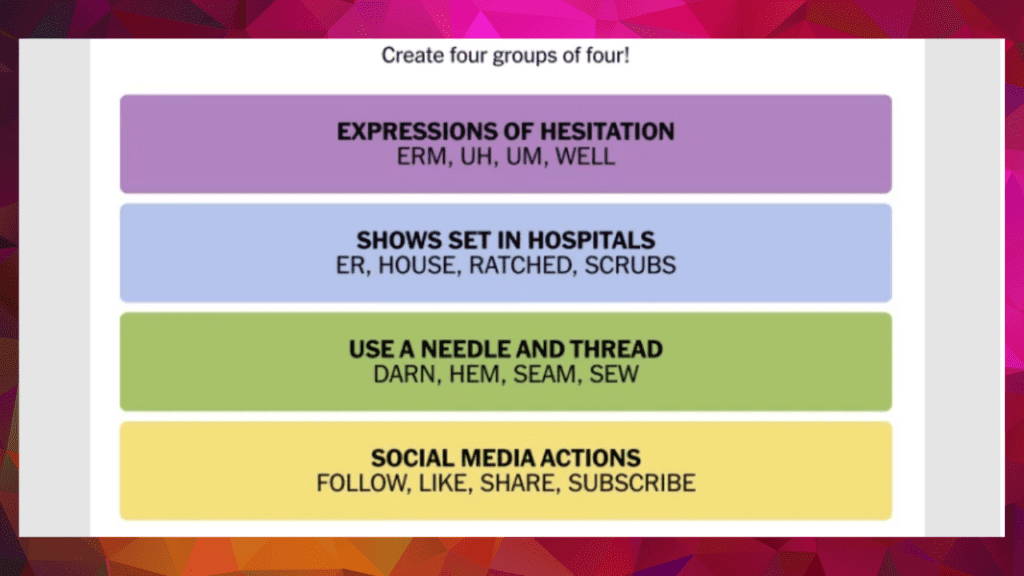 Create four groups of four!

EXPRESSIONS OF HESITATION
ERM, UH, UM, WELL

SHOWS SET IN HOSPITALS
ER, HOUSE, RATCHED, SCRUBS

USE A NEEDLE AND THREAD
DARN, HEM, SEAM, SEW

SOCIAL MEDIA ACTIONS
FOLLOW, LIKE, SHARE, SUBSCRIBE